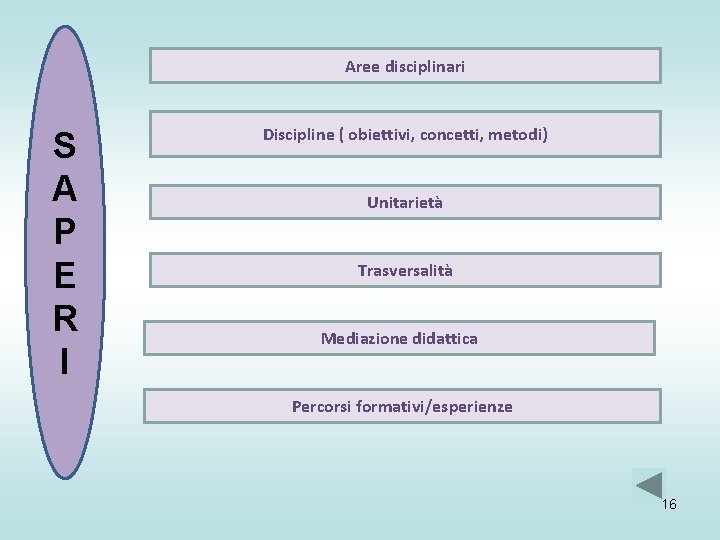 S
A
P
E
R
I

Aree disciplinari

Discipline ( obiettivi, concetti, metodi)

Unitarietà

Trasversalità

Mediazione didattica

Percorsi formativi/esperienze

16